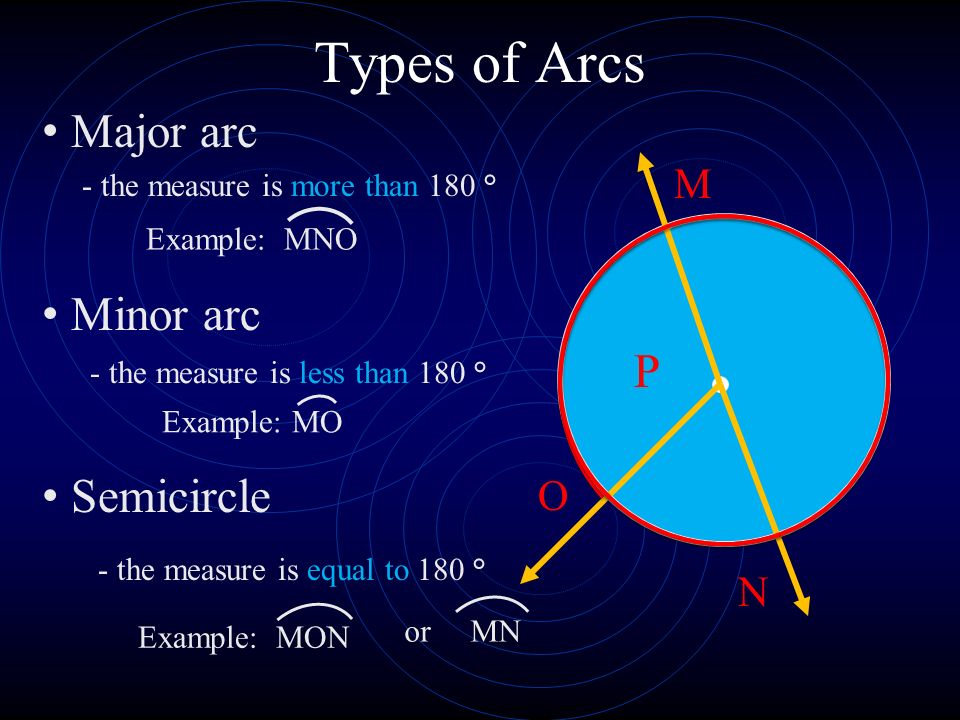 Types of Arcs

• Major arc

- the measure is more than 180 °

Example: $\overset{\frown}{MNO}$

• Minor arc

- the measure is less than 180 °

Example: $\overset{\frown}{MO}$

• Semicircle

- the measure is equal to 180 °

Example: $\overset{\frown}{MON}$ or $\overset{\frown}{MN}$

M

P

O

N